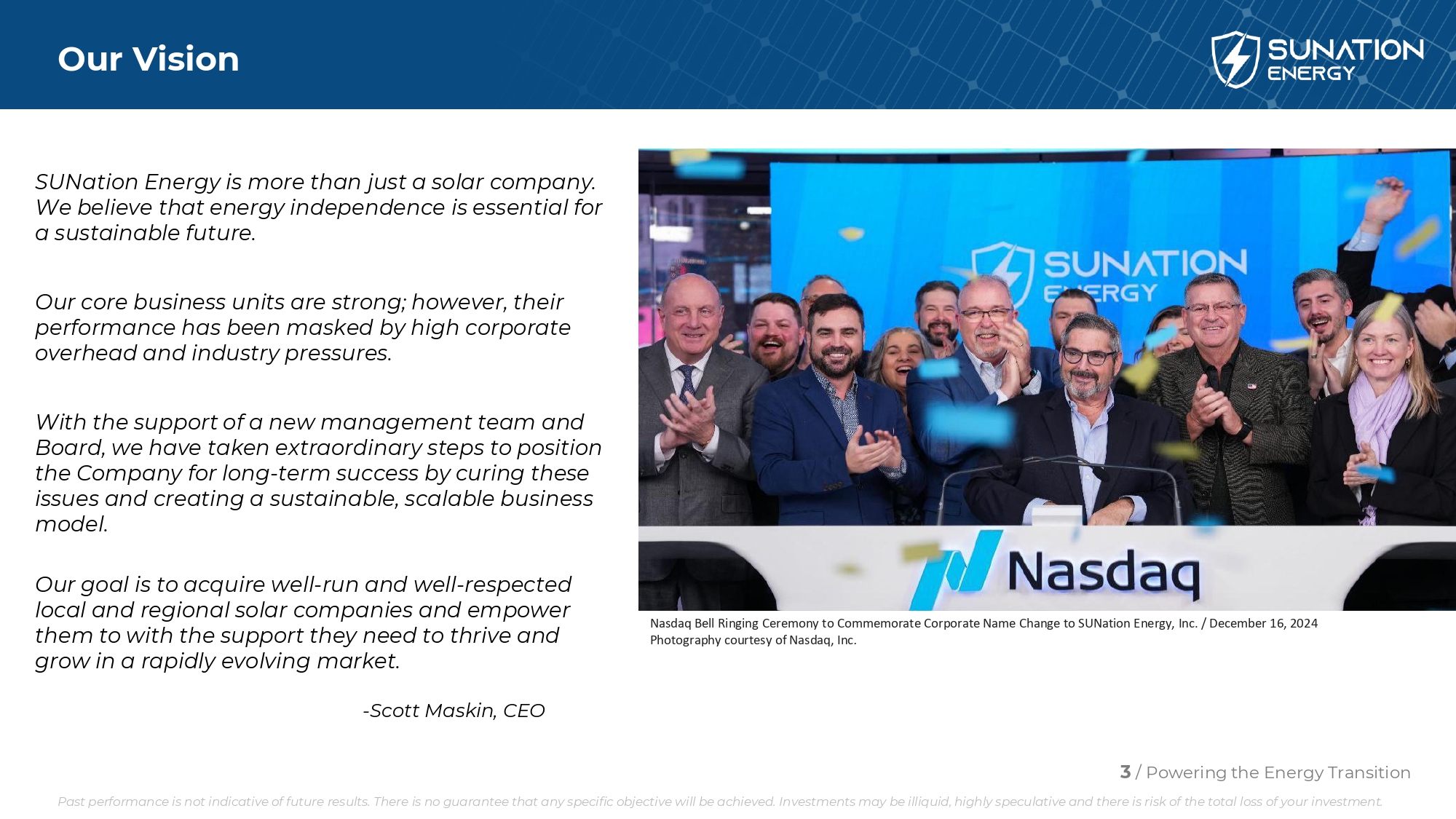 Our Vision

SUNATION ENERGY

SUNation Energy is more than just a solar company. We believe that energy independence is essential for a sustainable future.

Our core business units are strong; however, their performance has been masked by high corporate overhead and industry pressures.

With the support of a new management team and Board, we have taken extraordinary steps to position the Company for long-term success by curing these issues and creating a sustainable, scalable business model.

Our goal is to acquire well-run and well-respected local and regional solar companies and empower them to with the support they need to thrive and grow in a rapidly evolving market.

-Scott Maskin, CEO

SUNATION ENERGY

Nasdaq

Nasdaq Bell Ringing Ceremony to Commemorate Corporate Name Change to SUNation Energy, Inc. / December 16, 2024
Photography courtesy of Nasdaq, Inc.

3 / Powering the Energy Transition

Past performance is not indicative of future results. There is no guarantee that any specific objective will be achieved. Investments may be illiquid, highly speculative and there is risk of the total loss of your investment.